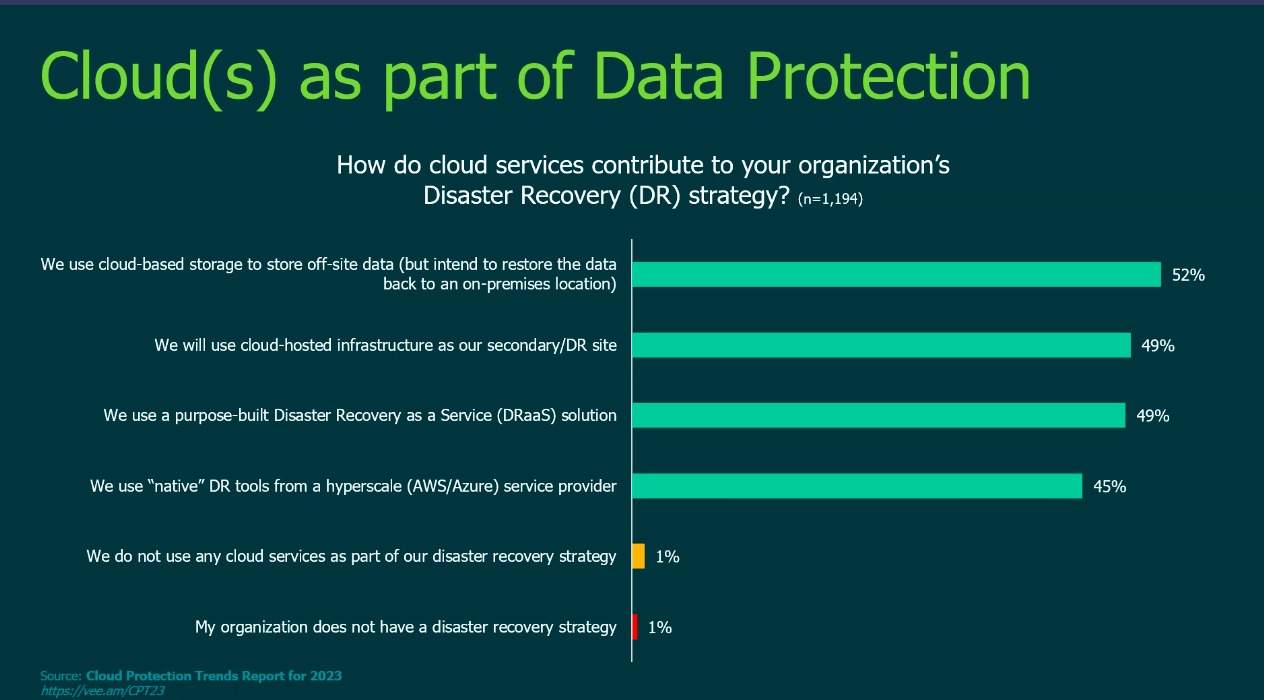 Cloud(s) as part of Data Protection

How do cloud services contribute to your organization's Disaster Recovery (DR) strategy? (n=1,194)

We use cloud-based storage to store off-site data (but intend to restore the data back to an on-premises location) 52%

We will use cloud-hosted infrastructure as our secondary/DR site 49%

We use a purpose-built Disaster Recovery as a Service (DRaaS) solution 49%

We use "native" DR tools from a hyperscale (AWS/Azure) service provider 45%

We do not use any cloud services as part of our disaster recovery strategy 1%

My organization does not have a disaster recovery strategy 1%

Source: Cloud Protection Trends Report for 2023
https://vee.am/CPT23